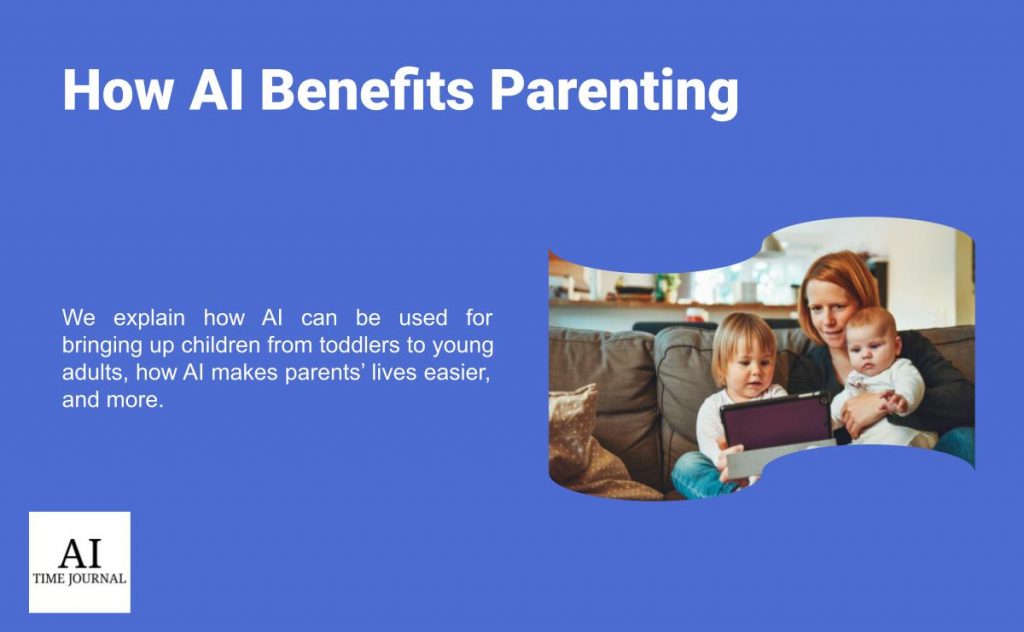 How AI Benefits Parenting

We explain how AI can be used for bringing up children from toddlers to young adults, how AI makes parents' lives easier, and more.

AI
TIME JOURNAL